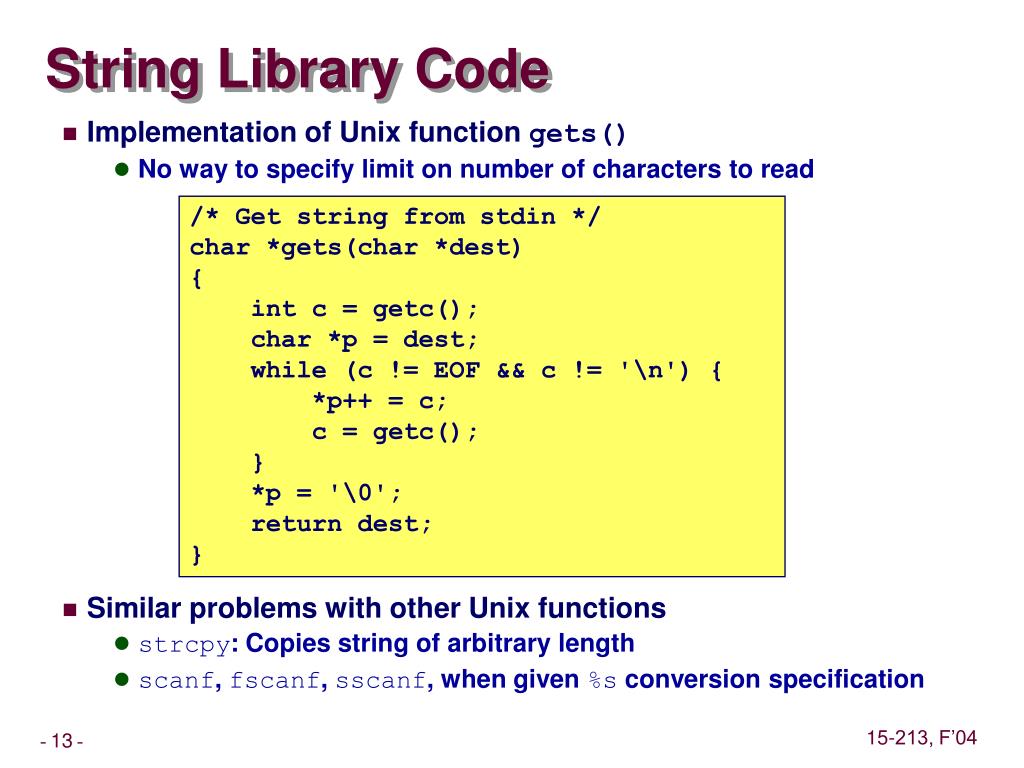 String Library Code

Implementation of Unix function gets()

No way to specify limit on number of characters to read

/* Get string from stdin */
char *gets(char *dest)
{
int c = getc();
char *p = dest;
while (c != EOF && c != '\n') {
*p++ = c;
c = getc();
}
*p = '\0';
return dest;
}

Similar problems with other Unix functions

strcpy: Copies string of arbitrary length

scanf, fscanf, sscanf, when given %s conversion specification

- 13 -

15-213, F'04